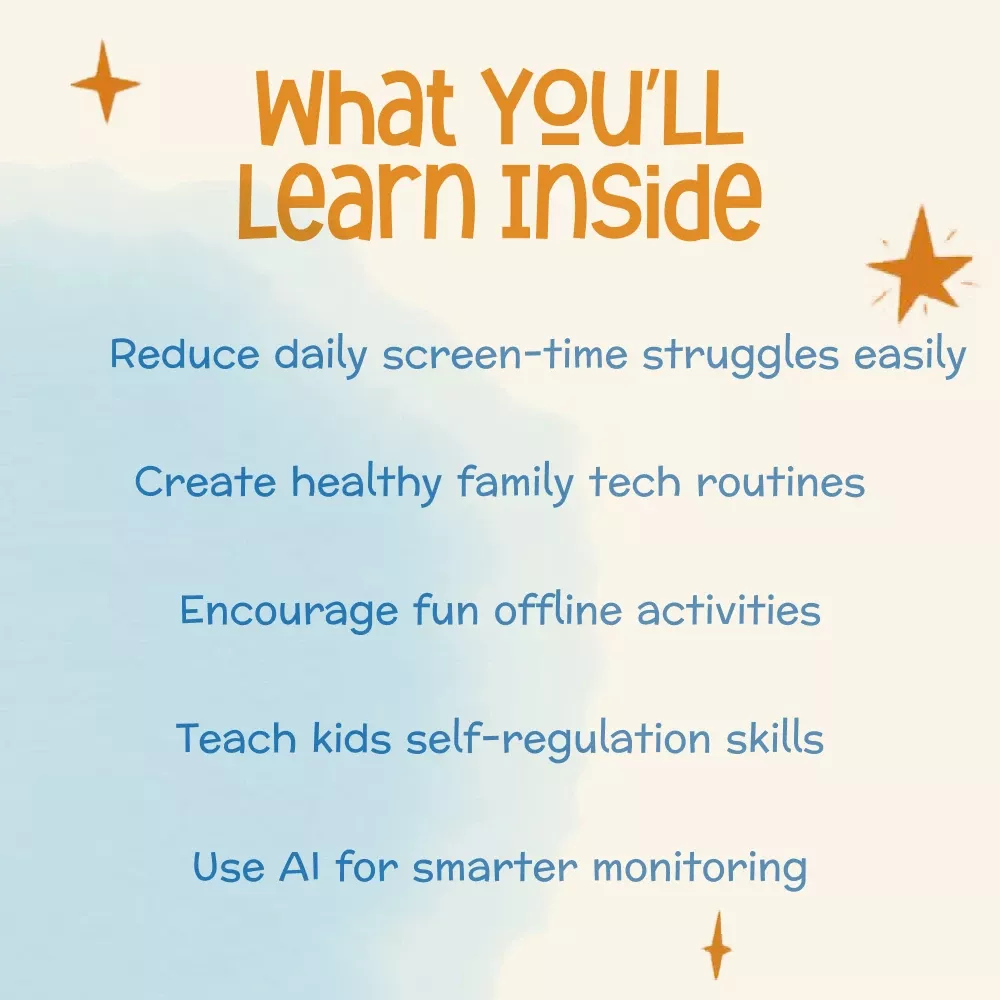 What YOU'LL Learn Inside

Reduce daily screen-time struggles easily

Create healthy family tech routines

Encourage fun offline activities

Teach kids self-regulation skills

Use AI for smarter monitoring